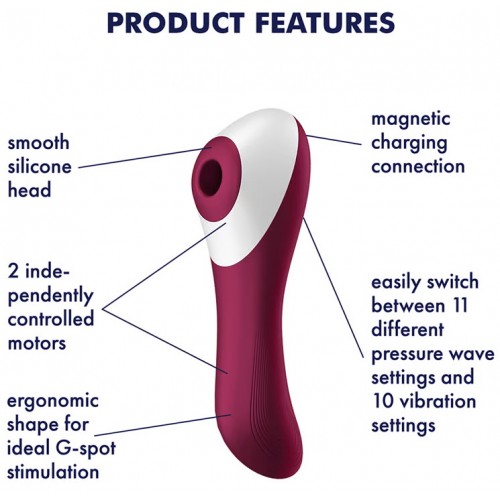 PRODUCT FEATURES

smooth silicone head

2 independently controlled motors

ergonomic shape for ideal G-spot stimulation

magnetic charging connection

easily switch between 11 different pressure wave settings and 10 vibration settings